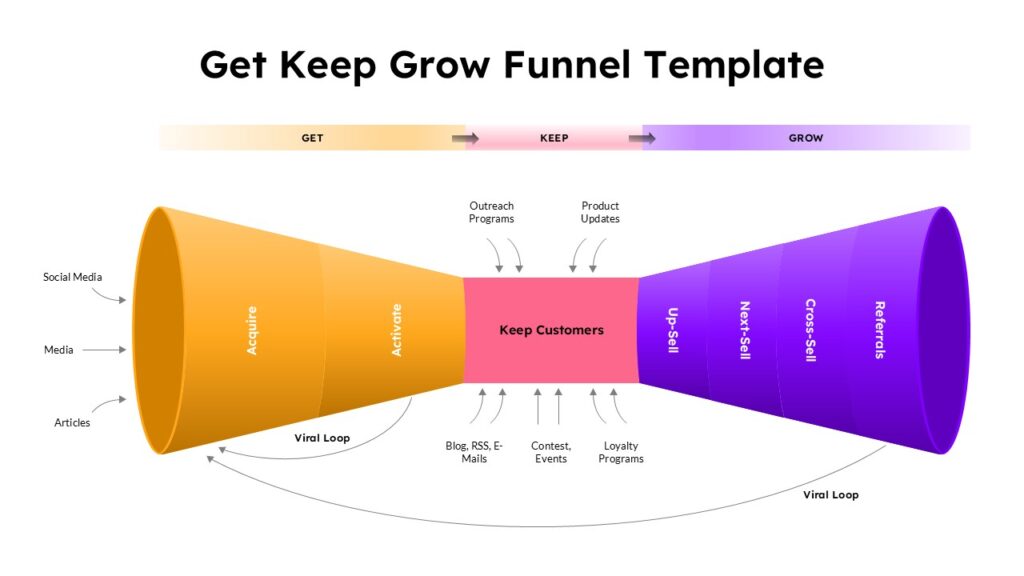 Get Keep Grow Funnel Template

GET

KEEP

GROW

Outreach Programs

Product Updates

Social Media

Media

Articles

Acquire

Activate

Keep Customers

Up-Sell

Next-Sell

Cross-Sell

Referrals

Viral Loop

Blog, RSS, E-Mails

Contest, Events

Loyalty Programs

Viral Loop